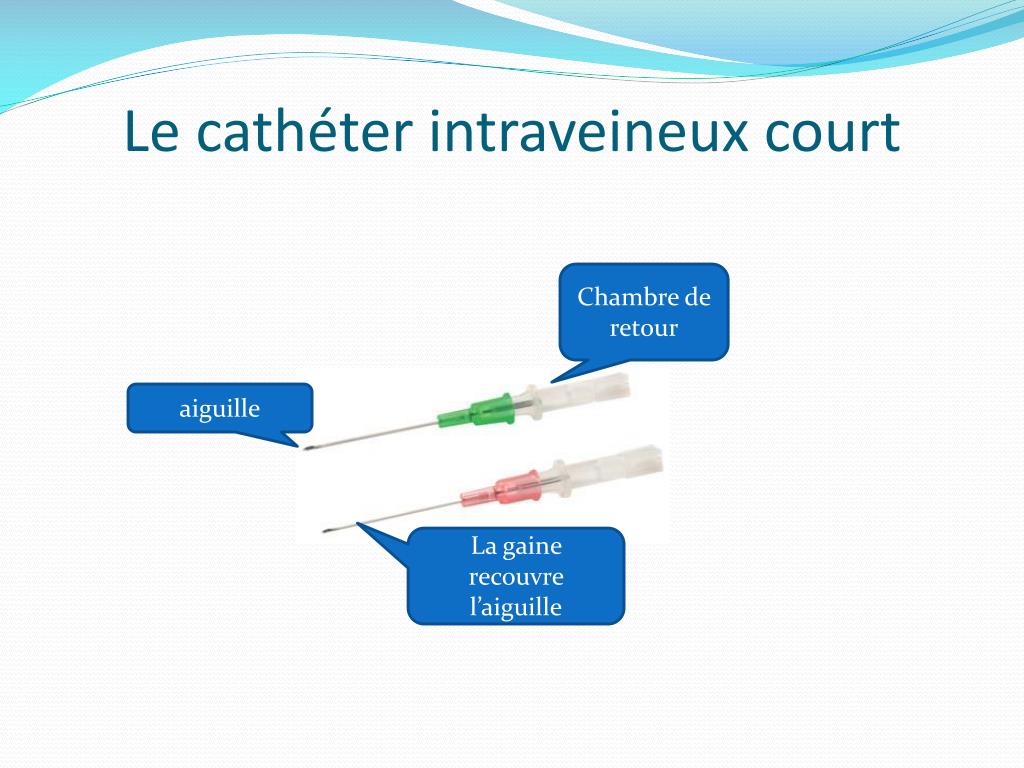 Le cathéter intraveineux court

Chambre de retour

aiguille

La gaine recouvre l'aiguille